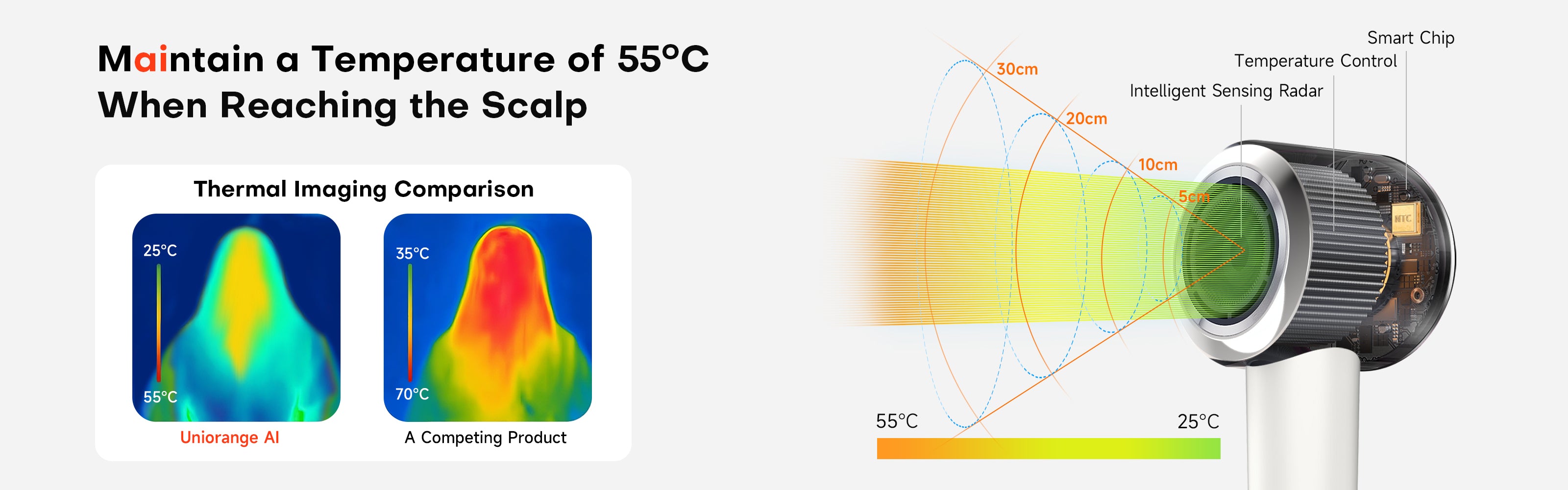 Maintain a Temperature of 55°C When Reaching the Scalp

Thermal Imaging Comparison

25°C

55°C

Uniorange AI

35°C

70°C

A Competing Product

Smart Chip

Temperature Control

Intelligent Sensing Radar

30cm

20cm

10cm

5cm

NTC

55°C

25°C